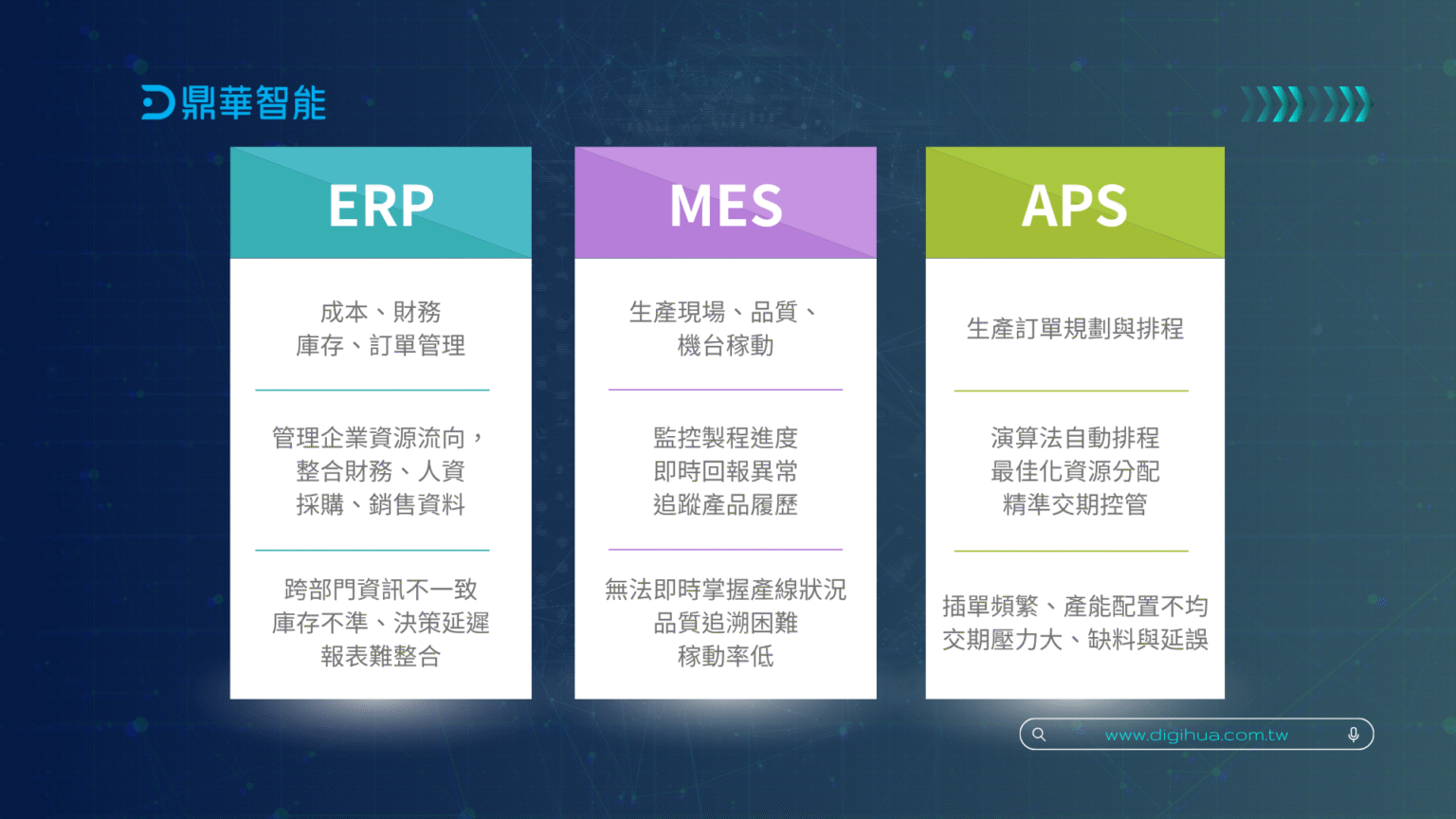 鼎華智能

ERP

成本、財務
庫存、訂單管理

管理企業資源流向，
整合財務、人資
採購、銷售資料

跨部門資訊不一致
庫存不準、決策延遲
報表難整合

MES

生產現場、品質、
機台稼動

監控製程進度
即時回報異常
追蹤產品履歷

無法即時掌握產線狀況
品質追溯困難
稼動率低

APS

生產訂單規劃與排程

演算法自動排程
最佳化資源分配
精準交期控管

插單頻繁、產能配置不均
交期壓力大、缺料與延誤

www.digihua.com.tw